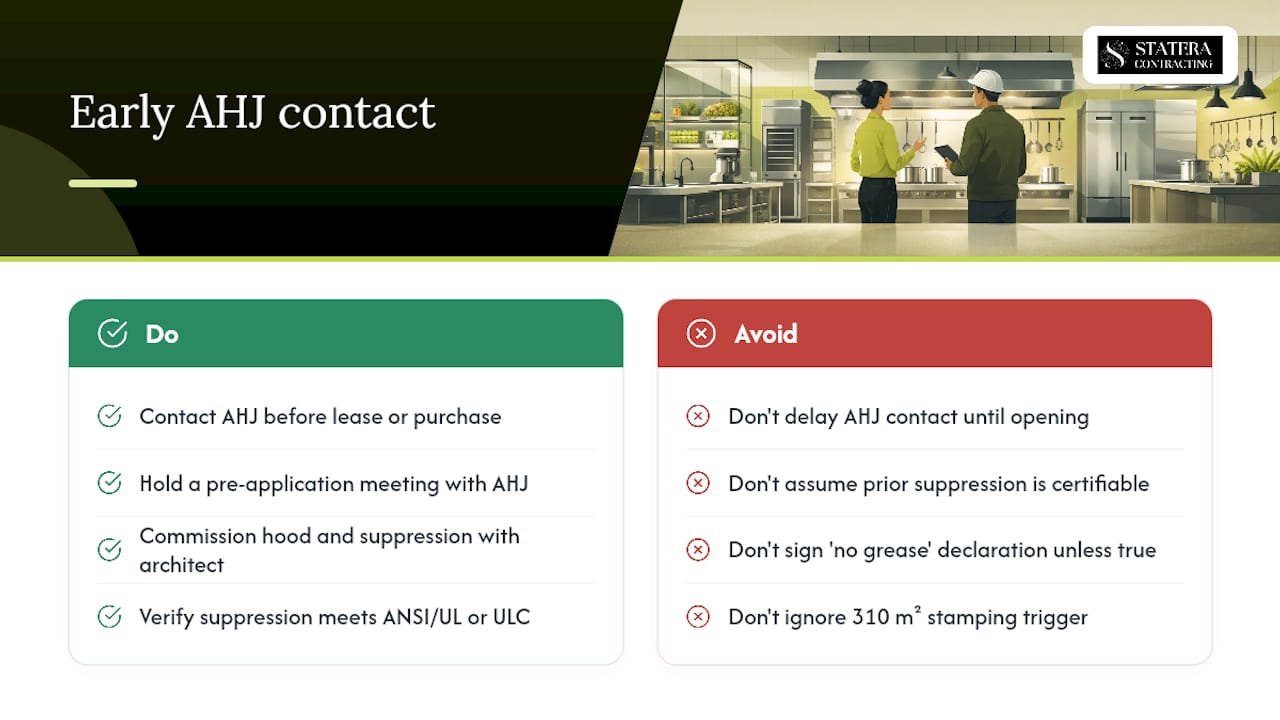 Early AHJ contact

STATERA CONTRACTING

Do

Contact AHJ before lease or purchase

Hold a pre-application meeting with AHJ

Commission hood and suppression with architect

Verify suppression meets ANSI/UL or ULC

Avoid

Don't delay AHJ contact until opening

Don't assume prior suppression is certifiable

Don't sign 'no grease' declaration unless true

Don't ignore 310 m² stamping trigger